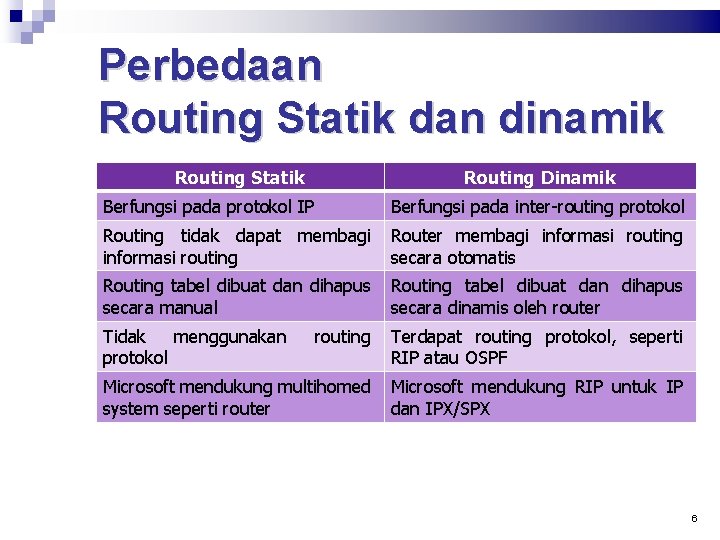 Perbedaan
Routing Statik dan dinamik

| Routing Statik | Routing Dinamik |
|---|---|
| Berfungsi pada protokol IP | Berfungsi pada inter-routing protokol |
| Routing tidak dapat membagi informasi routing | Router membagi informasi routing secara otomatis |
| Routing tabel dibuat dan dihapus secara manual | Routing tabel dibuat dan dihapus secara dinamis oleh router |
| Tidak menggunakan routing protokol | Terdapat routing protokol, seperti RIP atau OSPF |
| Microsoft mendukung multihomed system seperti router | Microsoft mendukung RIP untuk IP dan IPX/SPX |

6